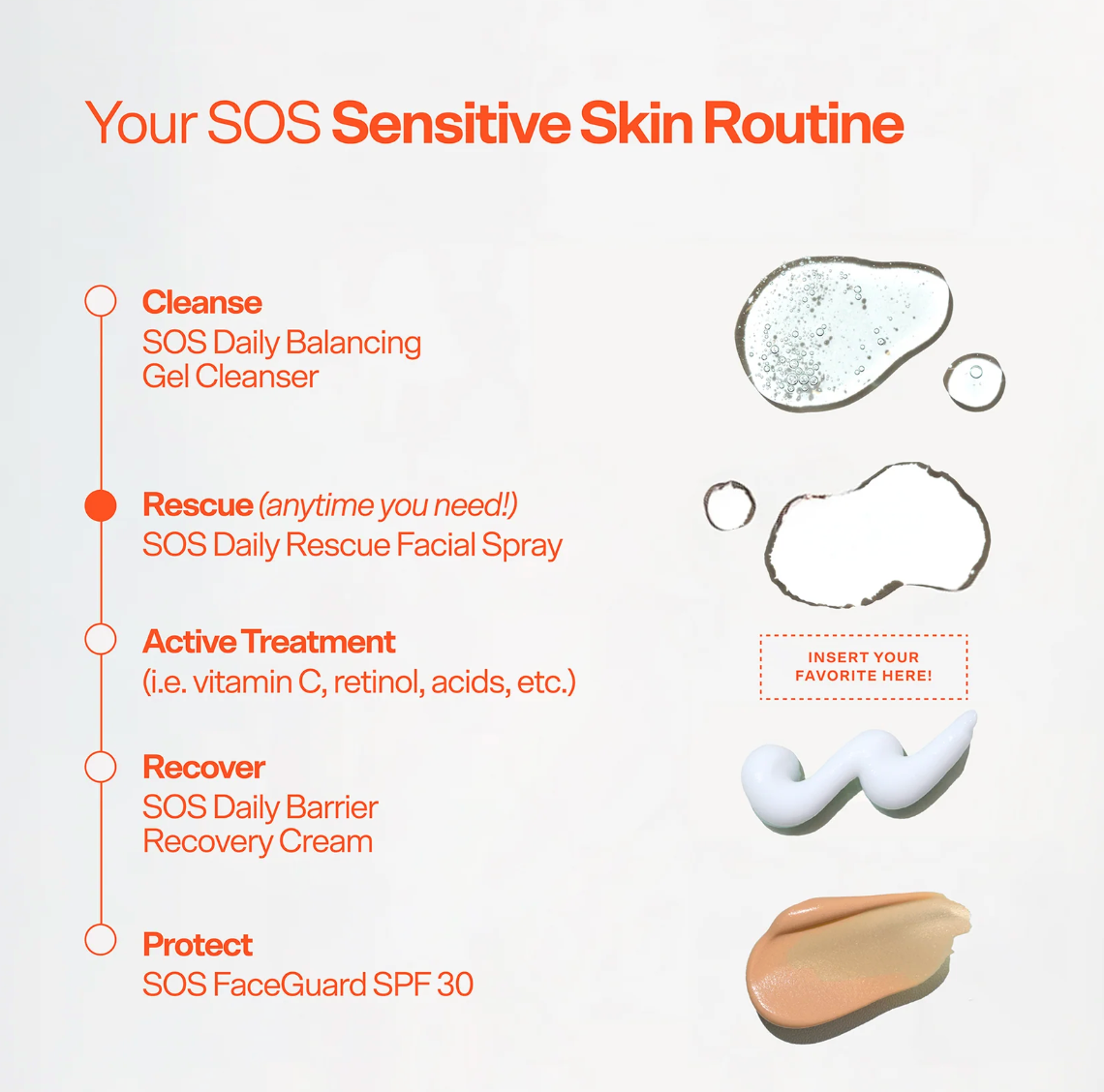 Your SOS Sensitive Skin Routine

Cleanse
SOS Daily Balancing Gel Cleanser

Rescue (anytime you need!)
SOS Daily Rescue Facial Spray

Active Treatment
(i.e. vitamin C, retinol, acids, etc.)

INSERT YOUR FAVORITE HERE!

Recover
SOS Daily Barrier Recovery Cream

Protect
SOS FaceGuard SPF 30